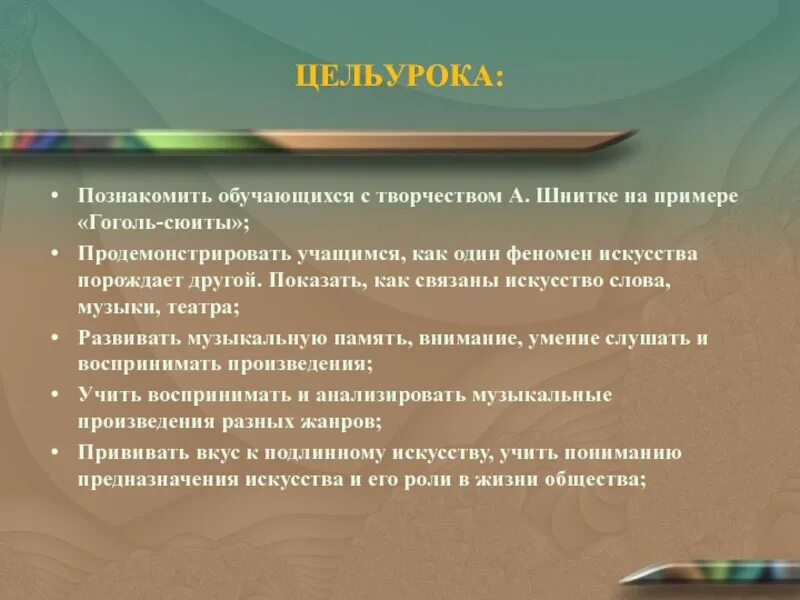 ЦЕЛЬУРОКА:

• Познакомить обучающихся с творчеством А. Шнитке на примере «Гоголь-сюиты»;
• Продемонстрировать учащимся, как один феномен искусства порождает другой. Показать, как связаны искусство слова, музыки, театра;
• Развивать музыкальную память, внимание, умение слушать и воспринимать произведения;
• Учить воспринимать и анализировать музыкальные произведения разных жанров;
• Прививать вкус к подлинному искусству, учить пониманию предназначения искусства и его роли в жизни общества;